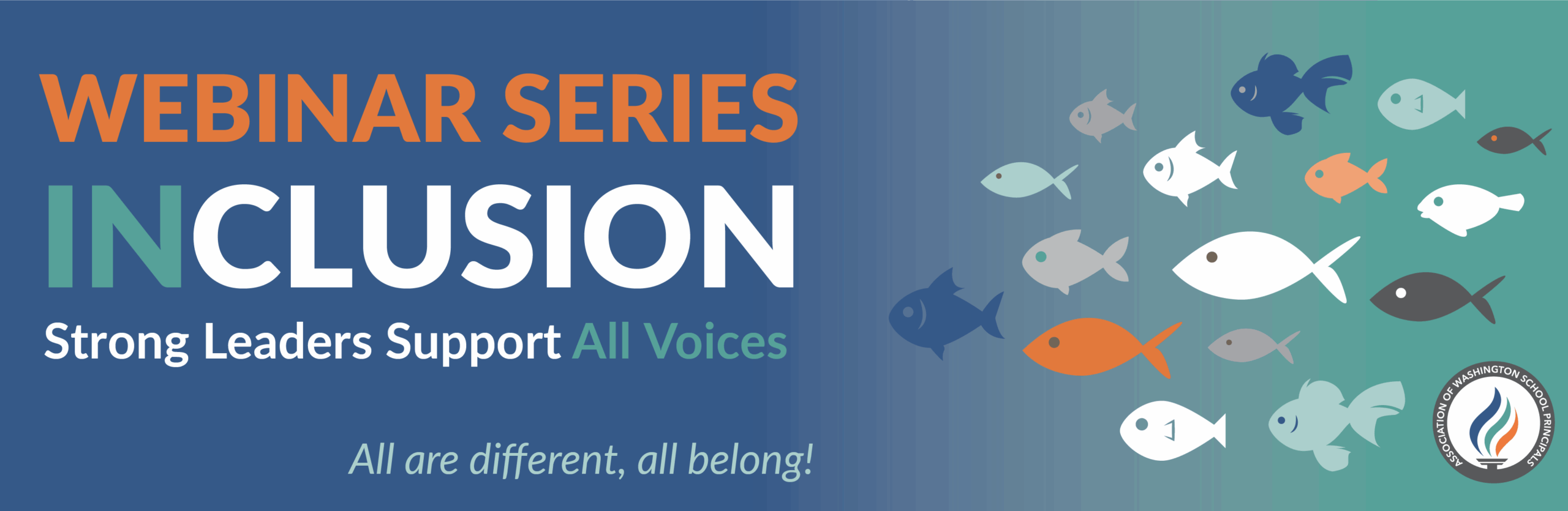 WEBINAR SERIES

INCLUSION

Strong Leaders Support All Voices

All are different, all belong!

ASSOCIATION OF WASHINGTON SCHOOL PRINCIPALS